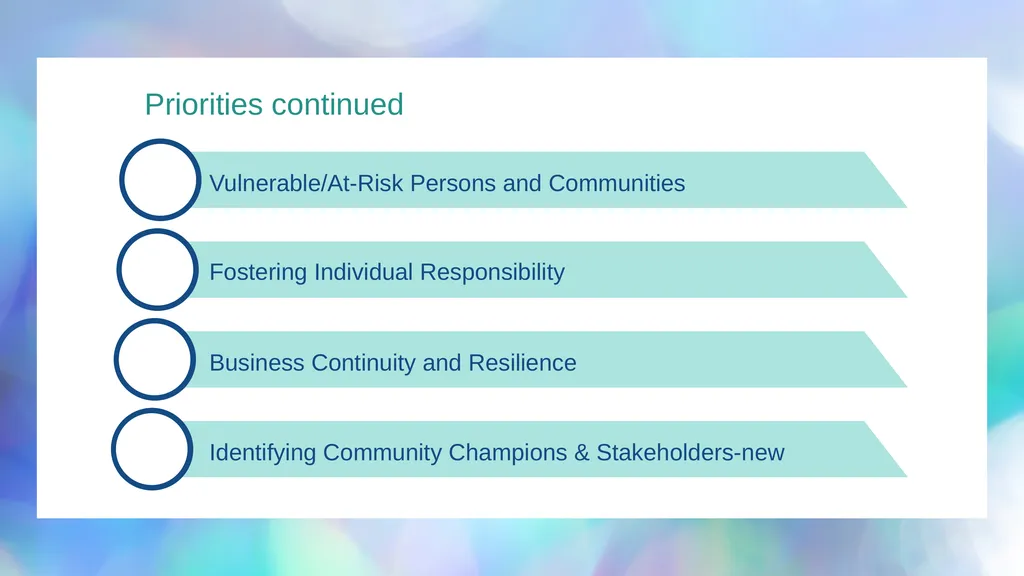 Priorities continued

Vulnerable/At-Risk Persons and Communities

Fostering Individual Responsibility

Business Continuity and Resilience

Identifying Community Champions & Stakeholders-new